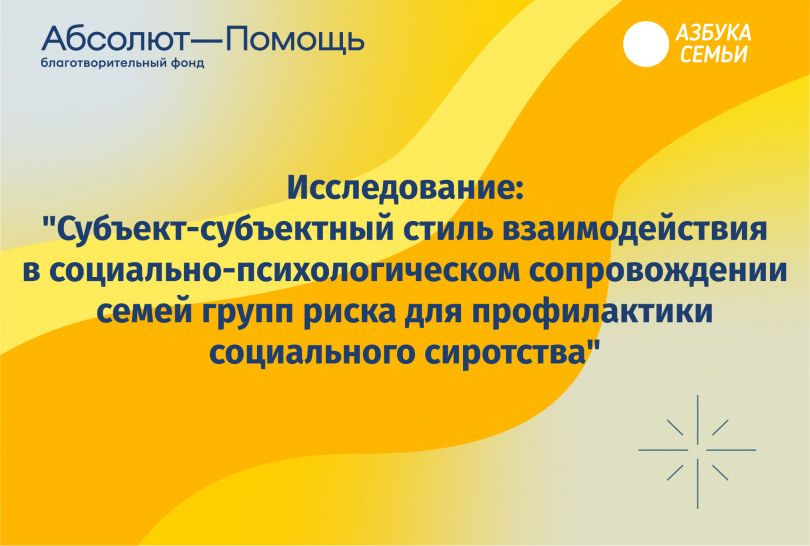 Абсолют—Помощь
благотворительный фонд

АЗБУКА СЕМЬИ

Исследование:
"Субъект-субъектный стиль взаимодействия в социально-психологическом сопровождении семей групп риска для профилактики социального сиротства"